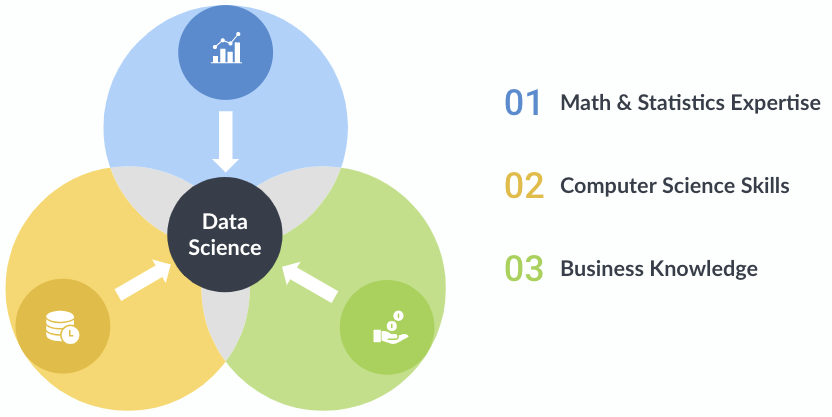 Data Science

01 Math & Statistics Expertise

02 Computer Science Skills

03 Business Knowledge